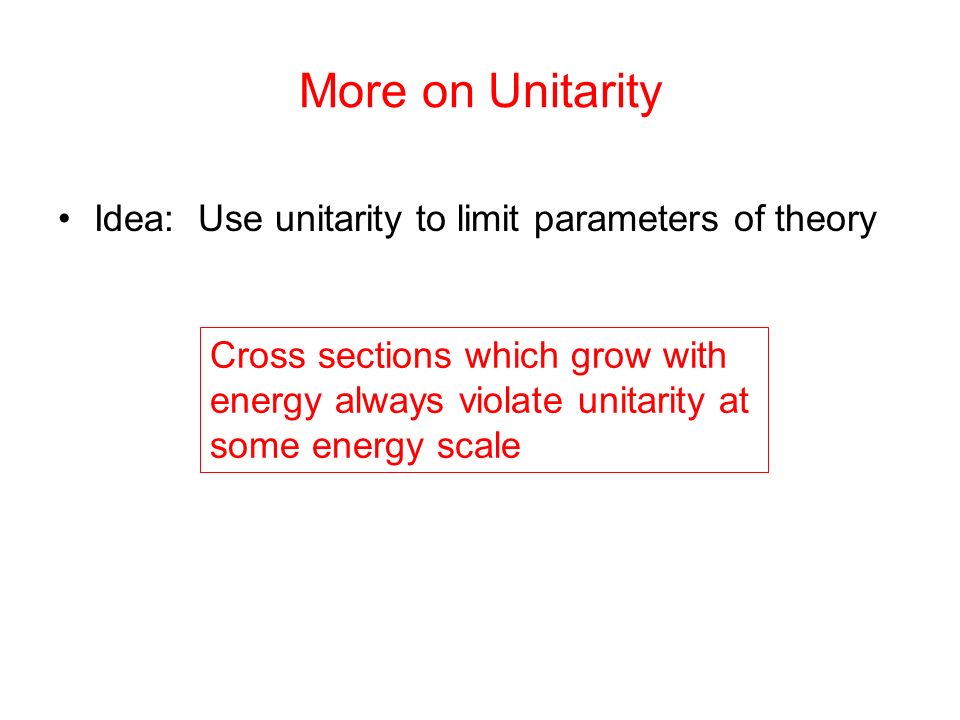 More on Unitarity

• Idea: Use unitarity to limit parameters of theory

Cross sections which grow with energy always violate unitarity at some energy scale